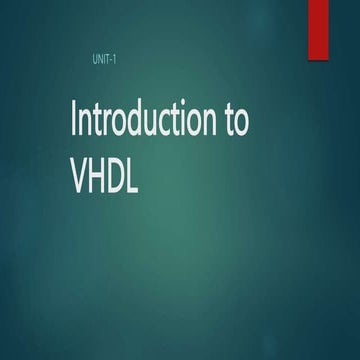 UNIT-1

Introduction to VHDL